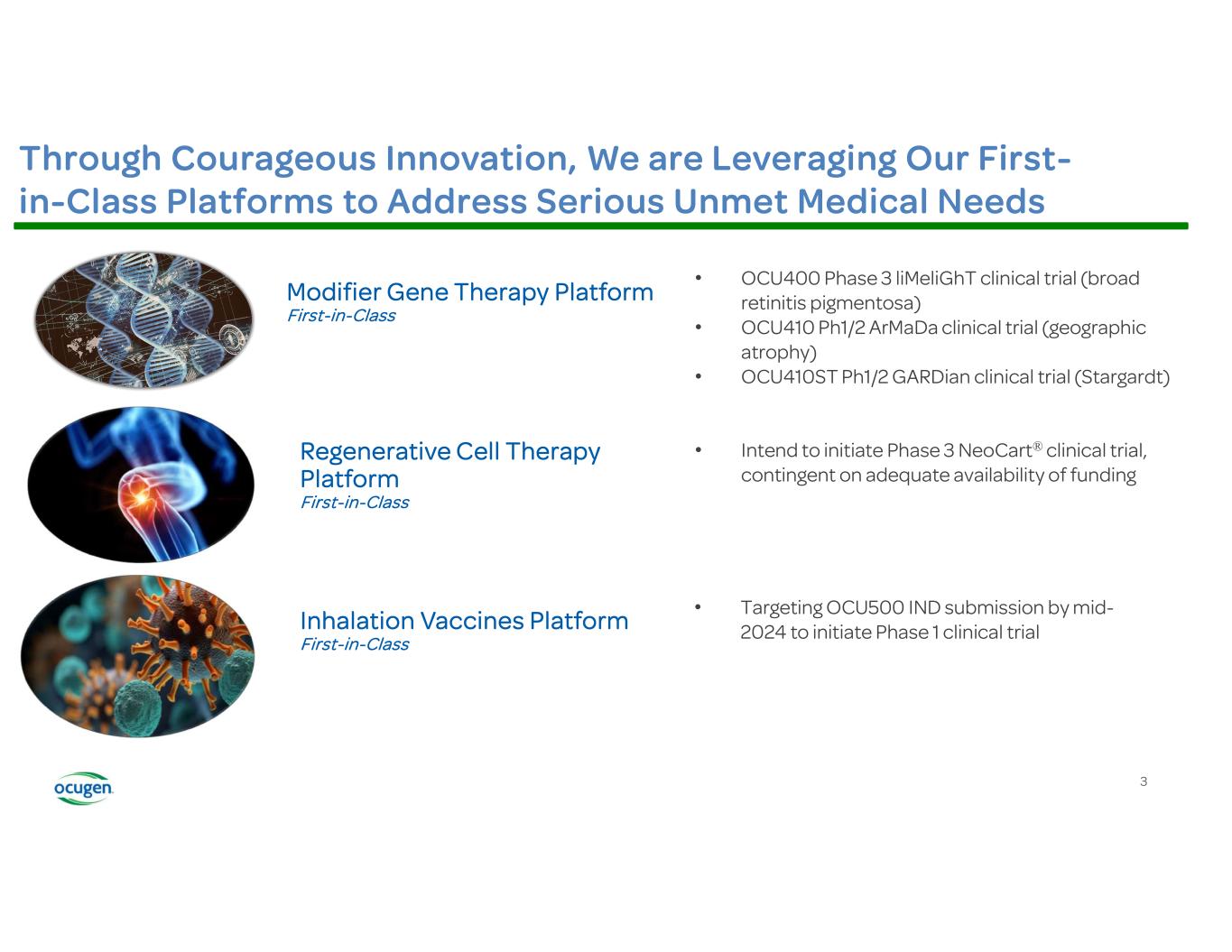 Through Courageous Innovation, We are Leveraging Our First-in-Class Platforms to Address Serious Unmet Medical Needs

Modifier Gene Therapy Platform
First-in-Class

• OCU400 Phase 3 liMeliGhT clinical trial (broad retinitis pigmentosa)
• OCU410 Ph1/2 ArMaDa clinical trial (geographic atrophy)
• OCU410ST Ph1/2 GARDian clinical trial (Stargardt)

Regenerative Cell Therapy Platform
First-in-Class

• Intend to initiate Phase 3 NeoCart® clinical trial, contingent on adequate availability of funding

Inhalation Vaccines Platform
First-in-Class

• Targeting OCU500 IND submission by mid-2024 to initiate Phase 1 clinical trial

ocugen

3